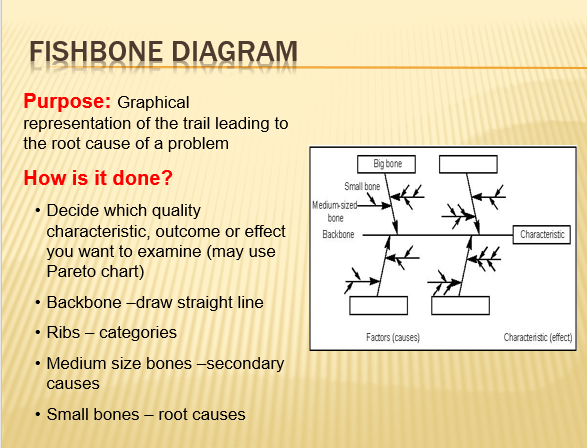 FISHBONE DIAGRAM

Purpose: Graphical representation of the trail leading to the root cause of a problem

How is it done?

• Decide which quality characteristic, outcome or effect you want to examine (may use Pareto chart)

• Backbone –draw straight line

• Ribs – categories

• Medium size bones –secondary causes

• Small bones – root causes

Big bone
Small bone
Medium-sized bone
Backbone
Characteristic
Factors (causes)
Characteristic (effect)